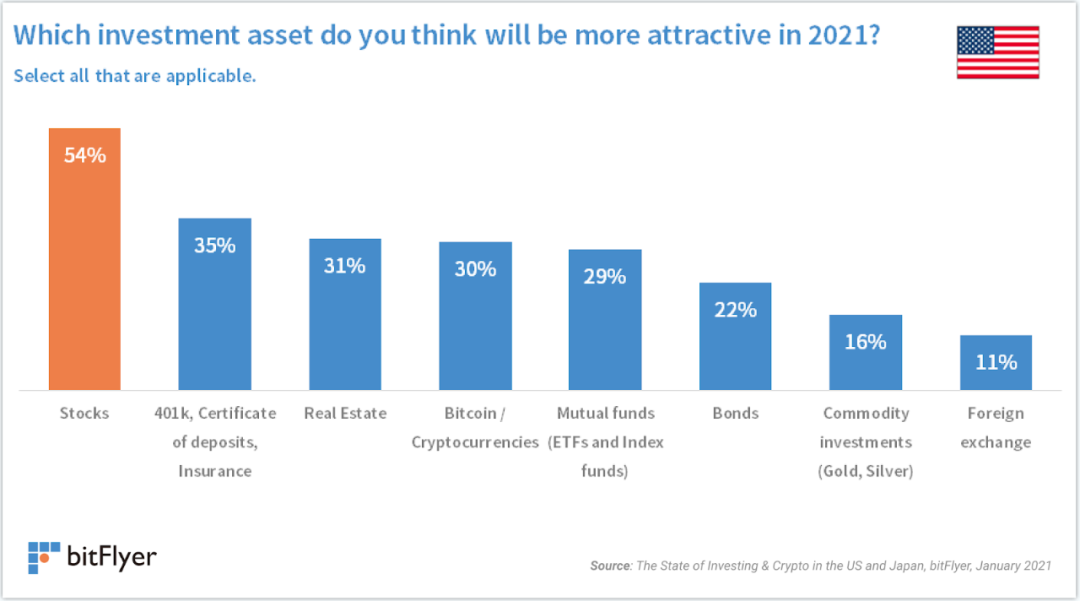 Which investment asset do you think will be more attractive in 2021?

Select all that are applicable.

54%
35%
31%
30%
29%
22%
16%
11%

Stocks

401k, Certificate of deposits, Insurance

Real Estate

Bitcoin / Cryptocurrencies

Mutual funds (ETFs and Index funds)

Bonds

Commodity investments (Gold, Silver)

Foreign exchange

bitFlyer

Source: The State of Investing & Crypto in the US and Japan, bitFlyer, January 2021